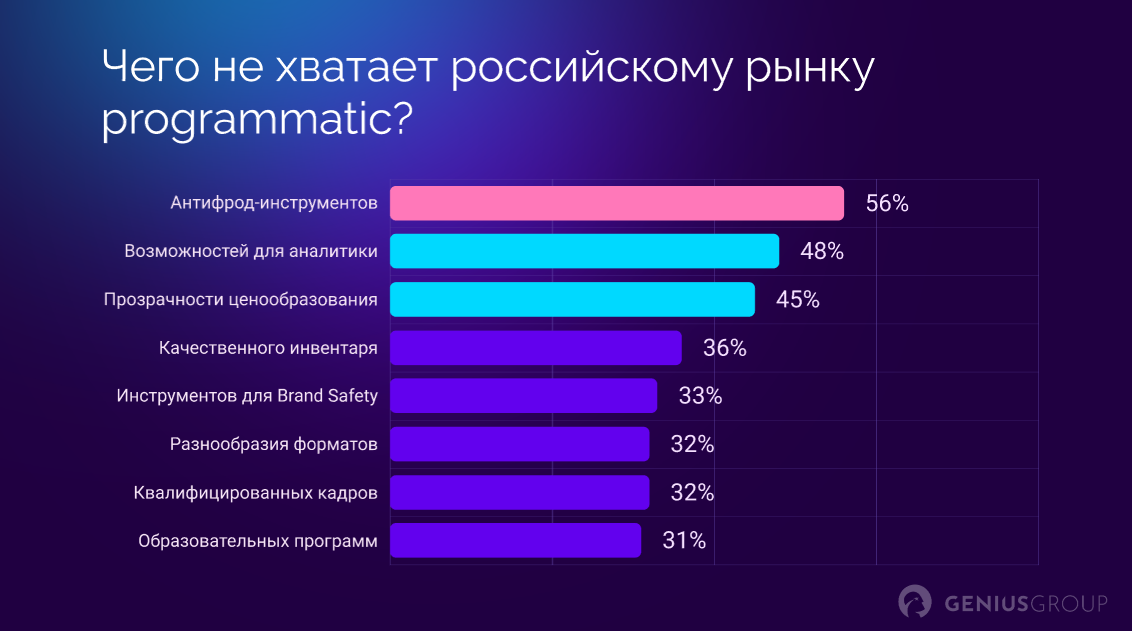 Чего не хватает российскому рынку programmatic?

Антифрод-инструментов 56%
Возможностей для аналитики 48%
Прозрачности ценообразования 45%
Качественного инвентаря 36%
Инструментов для Brand Safety 33%
Разнообразия форматов 32%
Квалифицированных кадров 32%
Образовательных программ 31%

GENIUSGROUP